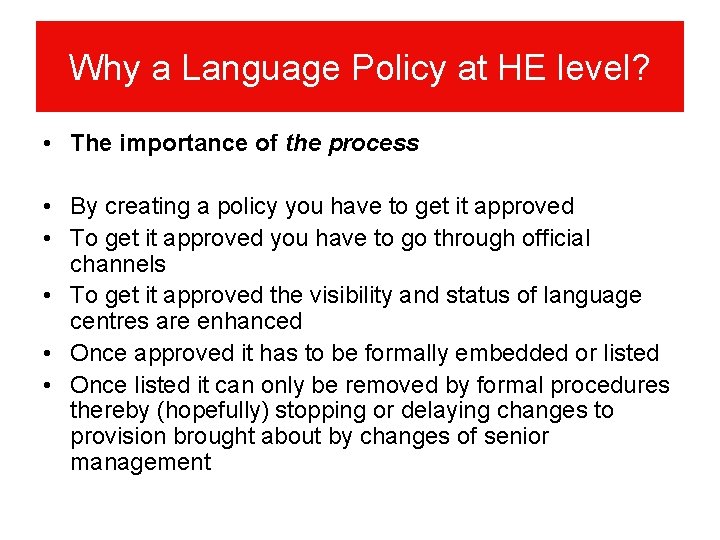 Why a Language Policy at HE level?

• The importance of the process

• By creating a policy you have to get it approved
• To get it approved you have to go through official channels
• To get it approved the visibility and status of language centres are enhanced
• Once approved it has to be formally embedded or listed
• Once listed it can only be removed by formal procedures thereby (hopefully) stopping or delaying changes to provision brought about by changes of senior management